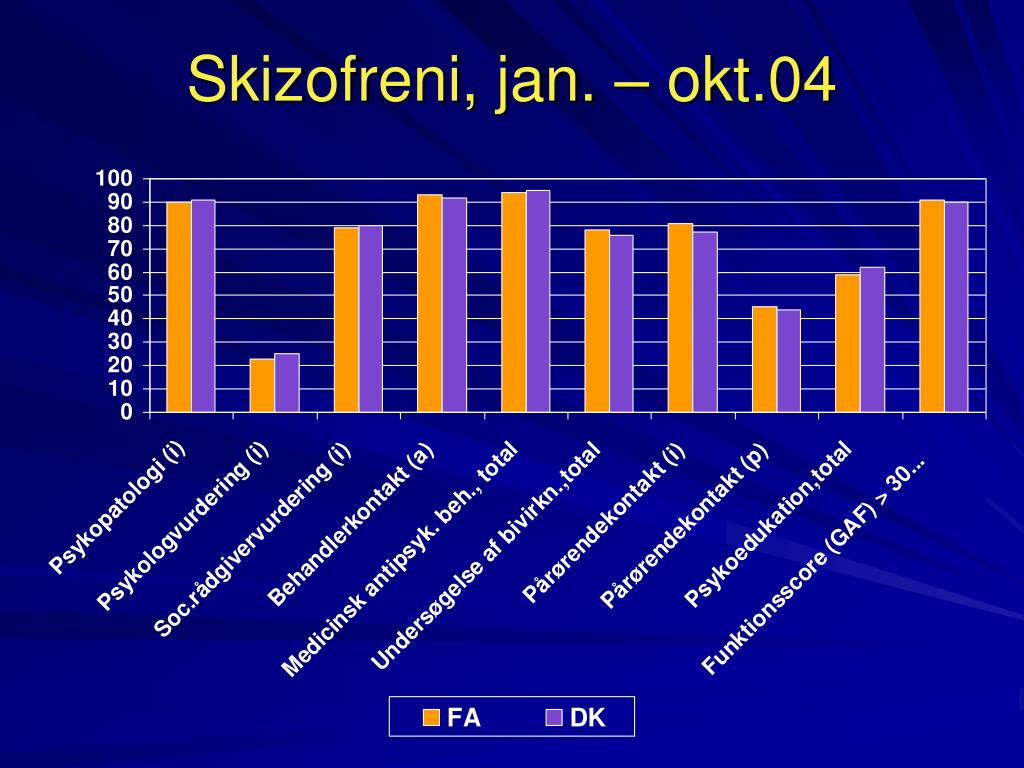 Skizofreni, jan. – okt.04

100
90
80
70
60
50
40
30
20
10
0

Psykopatologi (i)
Psykologvurdering (i)
Soc.rådgivervurdering (i)
Behandlerkontakt (a)
Medicinsk antipsyk. beh., total
Undersøgelse af bivirkn.,total
Pårørendekontakt (i)
Pårørendekontakt (p)
Psykoedukation,total
Funktionsscore (GAF) > 30...

FA
DK